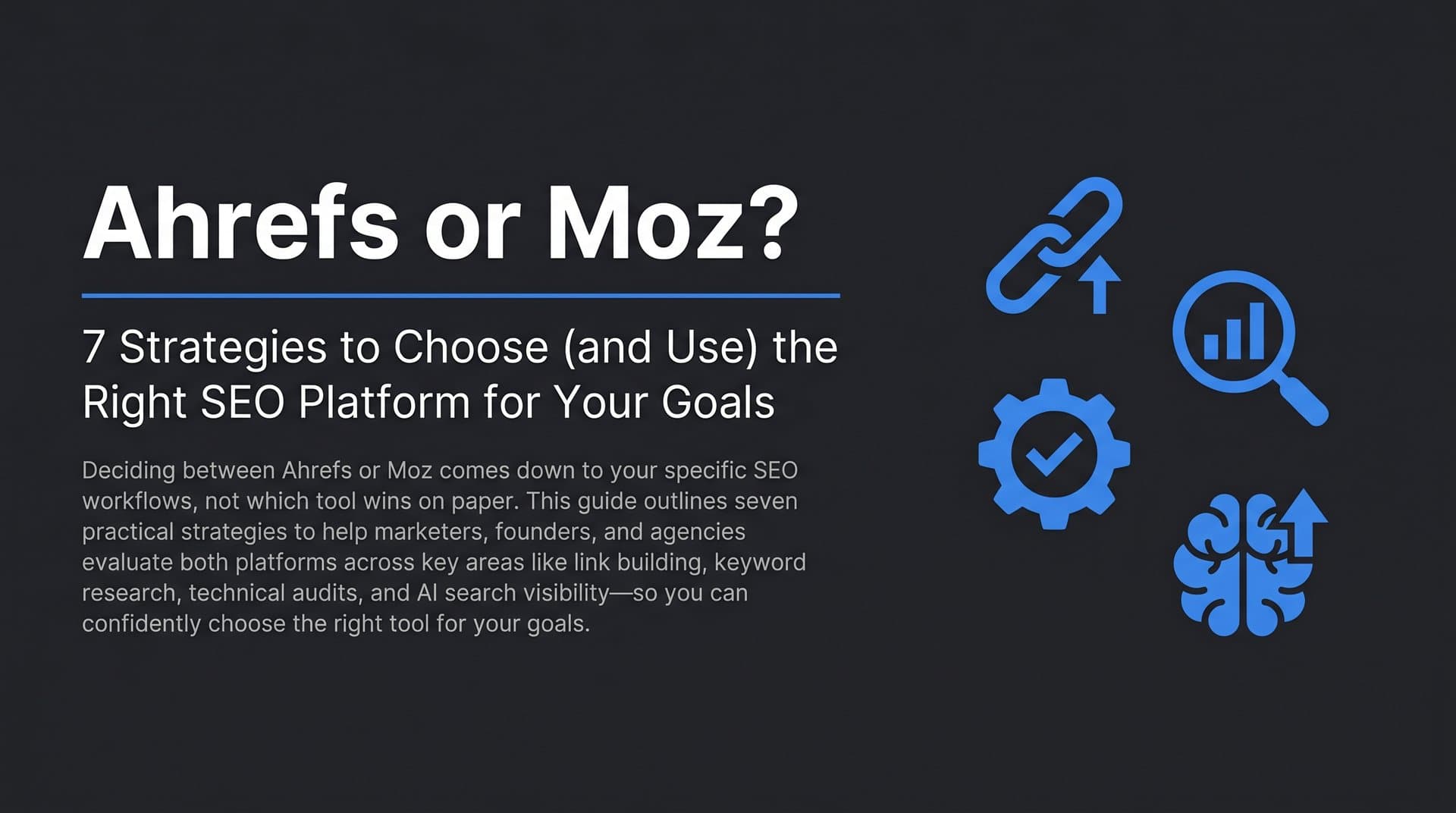 Ahrefs or Moz?

7 Strategies to Choose (and Use) the Right SEO Platform for Your Goals

Deciding between Ahrefs or Moz comes down to your specific SEO workflows, not which tool wins on paper. This guide outlines seven practical strategies to help marketers, founders, and agencies evaluate both platforms across key areas like link building, keyword research, technical audits, and AI search visibility—so you can confidently choose the right tool for your goals.